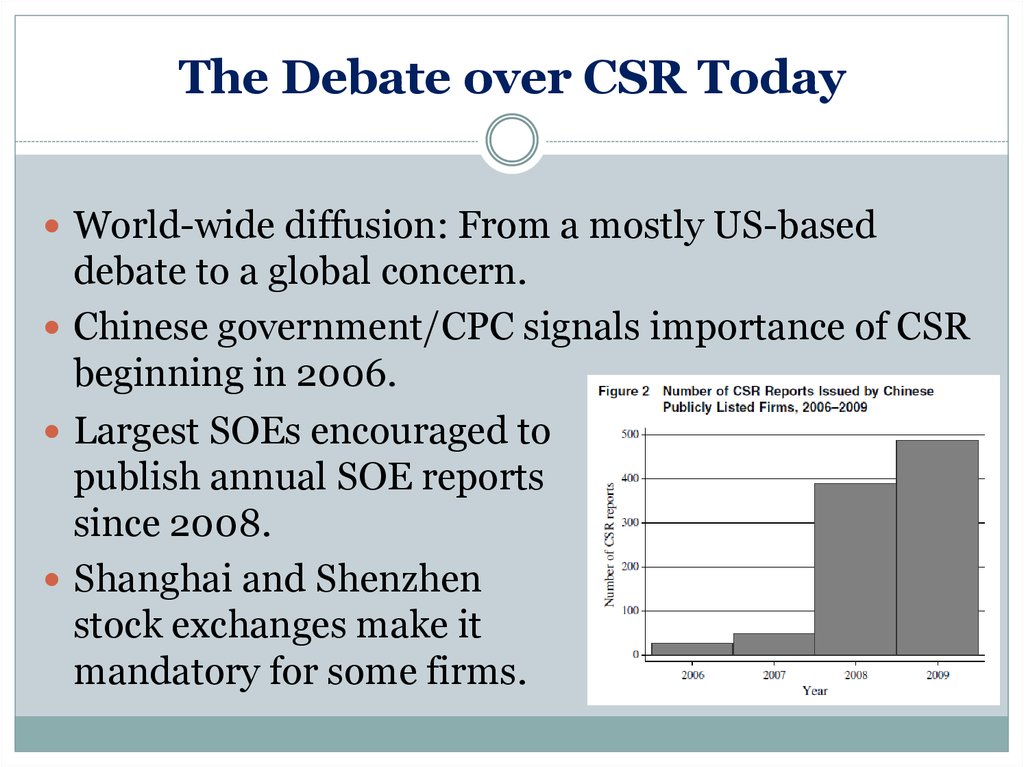 The Debate over CSR Today

World-wide diffusion: From a mostly US-based debate to a global concern.

Chinese government/CPC signals importance of CSR beginning in 2006.

Largest SOEs encouraged to publish annual SOE reports since 2008.

Shanghai and Shenzhen stock exchanges make it mandatory for some firms.

Figure 2 Number of CSR Reports Issued by Chinese Publicly Listed Firms, 2006–2009

Number of CSR reports

500
400
300
200
100
0

2006
2007
2008
2009
Year